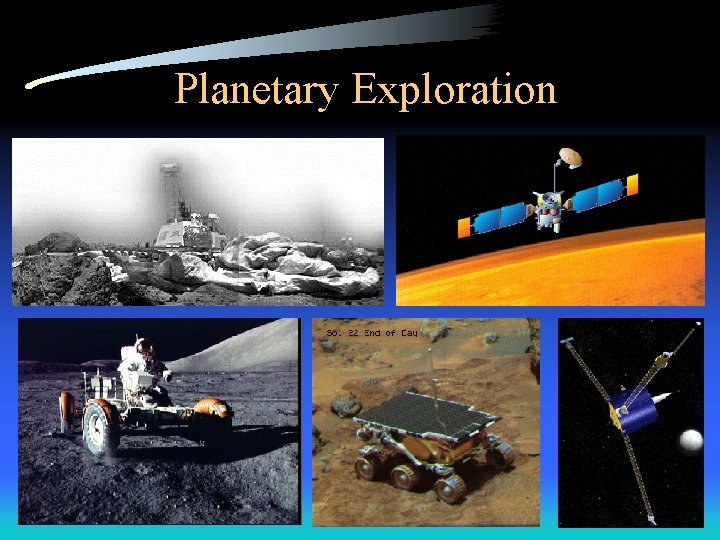 Planetary Exploration

Sol 22 End of Day